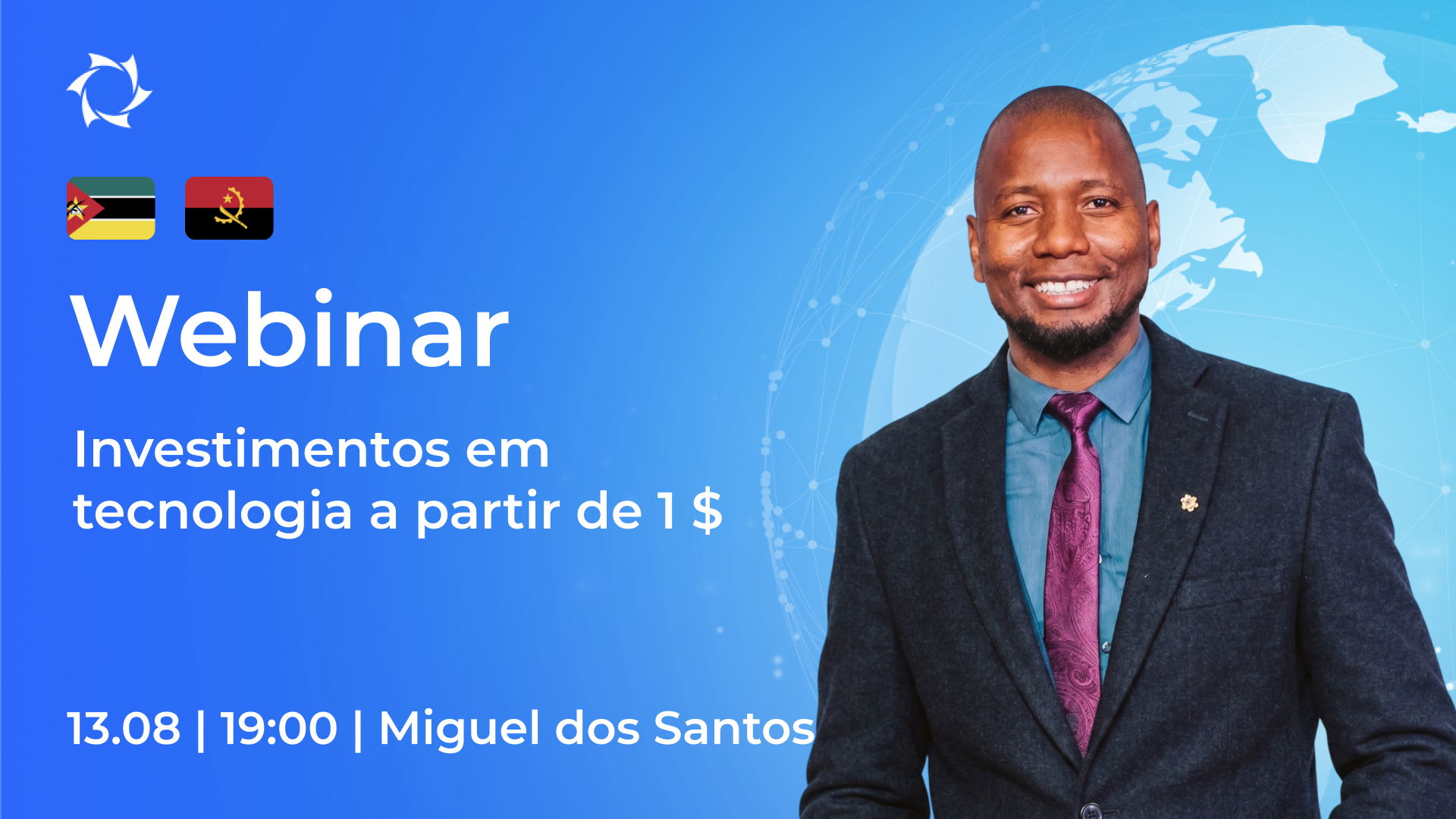 Webinar

Investimentos em tecnologia a partir de 1 $

13.08 | 19:00 | Miguel dos Santos